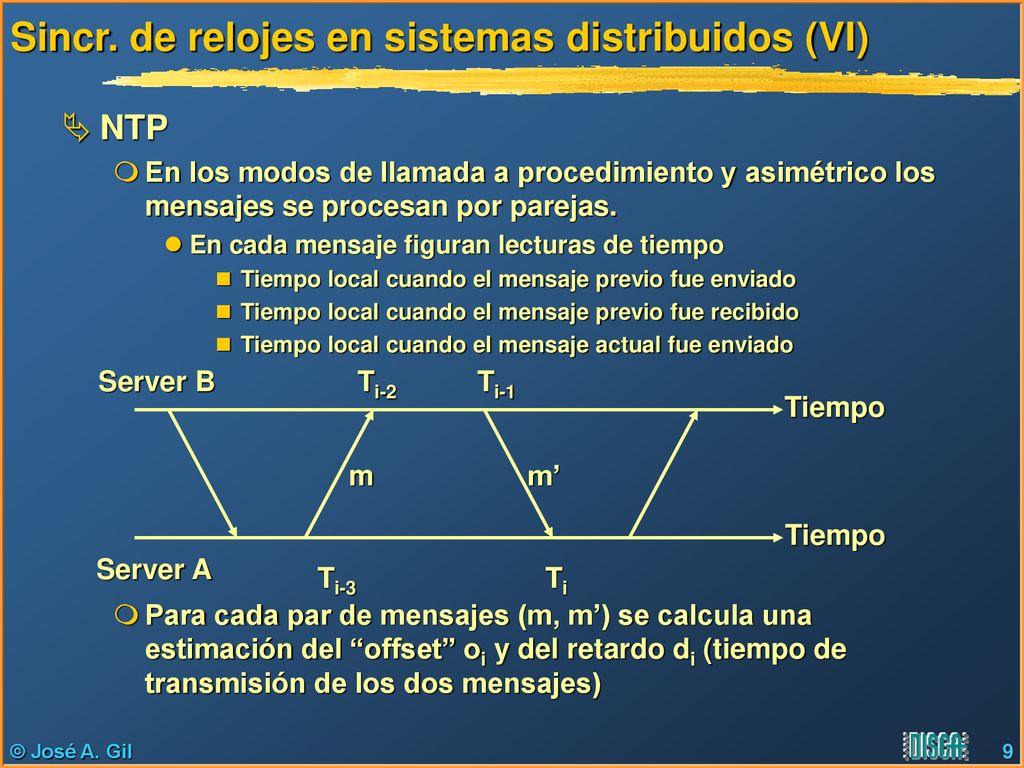 Sincr. de relojes en sistemas distribuidos (VI)

NTP

En los modos de llamada a procedimiento y asimétrico los mensajes se procesan por parejas.

En cada mensaje figuran lecturas de tiempo

Tiempo local cuando el mensaje previo fue enviado

Tiempo local cuando el mensaje previo fue recibido

Tiempo local cuando el mensaje actual fue enviado

Server B $T_{i-2}$ $T_{i-1}$

Tiempo

m m’

Tiempo

Server A $T_{i-3}$ $T_i$

Para cada par de mensajes (m, m’) se calcula una estimación del “offset” $o_i$ y del retardo $d_i$ (tiempo de transmisión de los dos mensajes)

© José A. Gil

DISCA

9